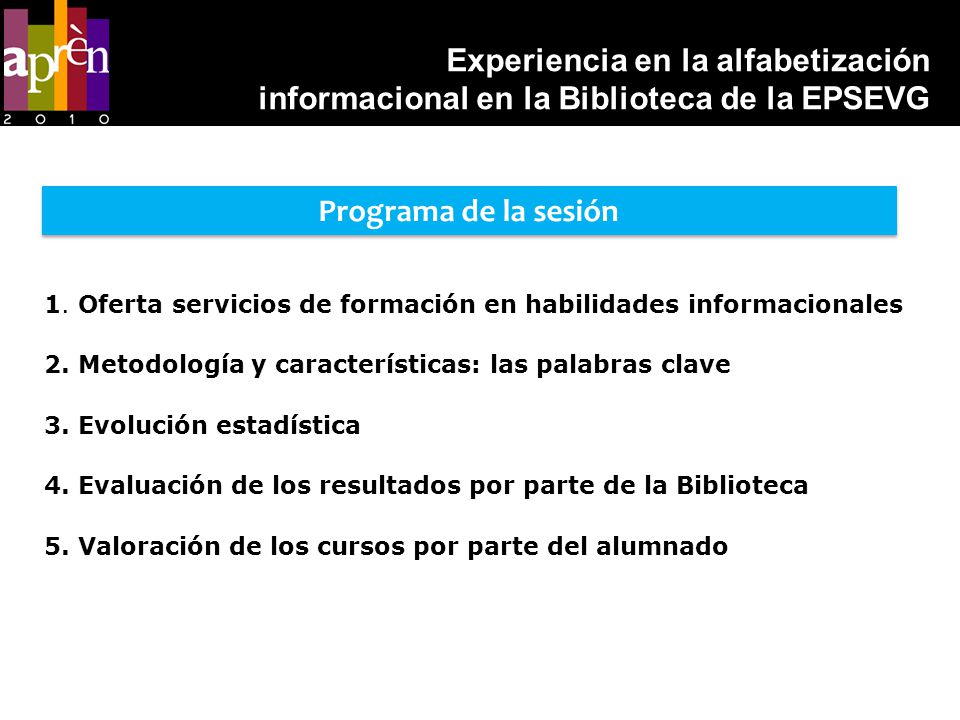 aprèn
2 0 1 0

Experiencia en la alfabetización informacional en la Biblioteca de la EPSEVG

Programa de la sesión

1. Oferta servicios de formación en habilidades informacionales

2. Metodología y características: las palabras clave

3. Evolución estadística

4. Evaluación de los resultados por parte de la Biblioteca

5. Valoración de los cursos por parte del alumnado